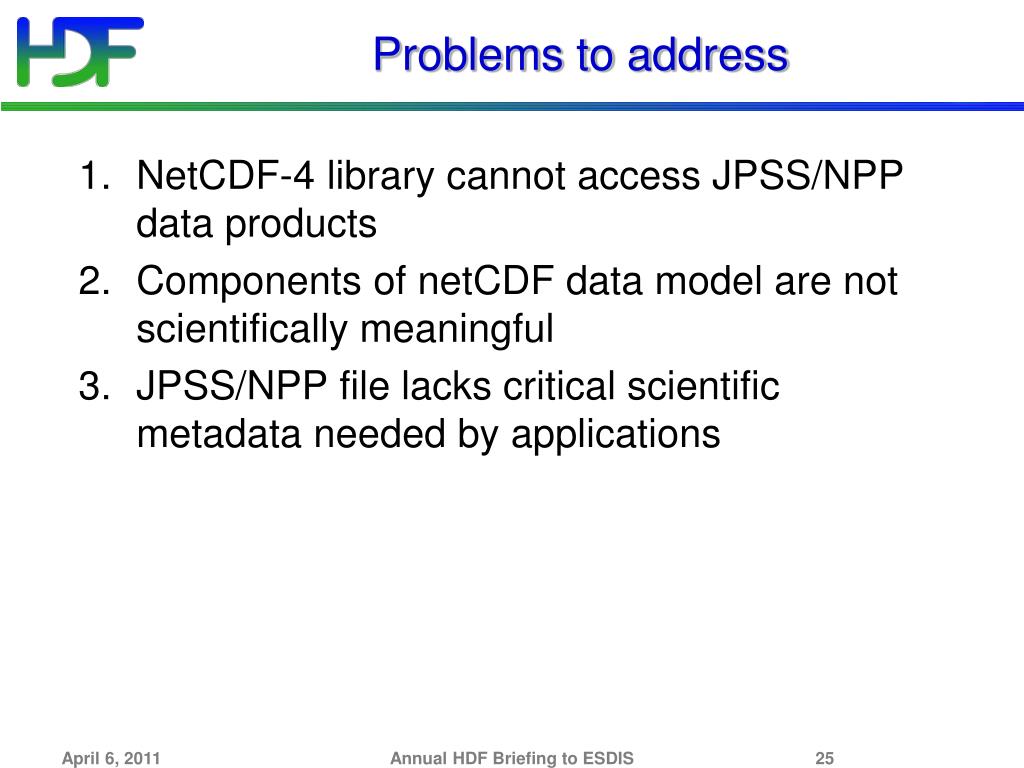 HDF

Problems to address

1. NetCDF-4 library cannot access JPSS/NPP data products
2. Components of netCDF data model are not scientifically meaningful
3. JPSS/NPP file lacks critical scientific metadata needed by applications

April 6, 2011

Annual HDF Briefing to ESDIS

25